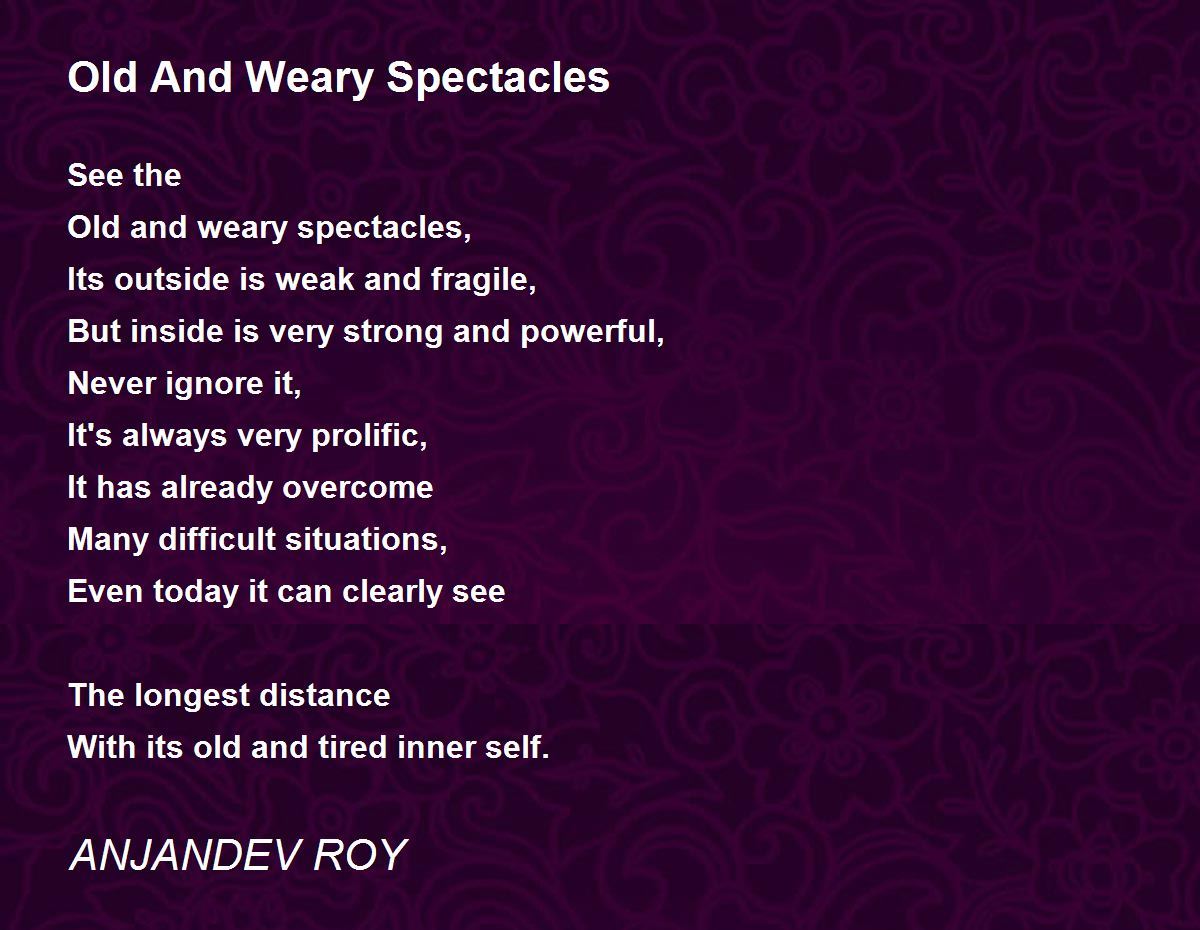 Old And Weary Spectacles

See the
Old and weary spectacles,
Its outside is weak and fragile,
But inside is very strong and powerful,
Never ignore it,
It's always very prolific,
It has already overcome
Many difficult situations,
Even today it can clearly see

The longest distance
With its old and tired inner self.

ANJANDEV ROY